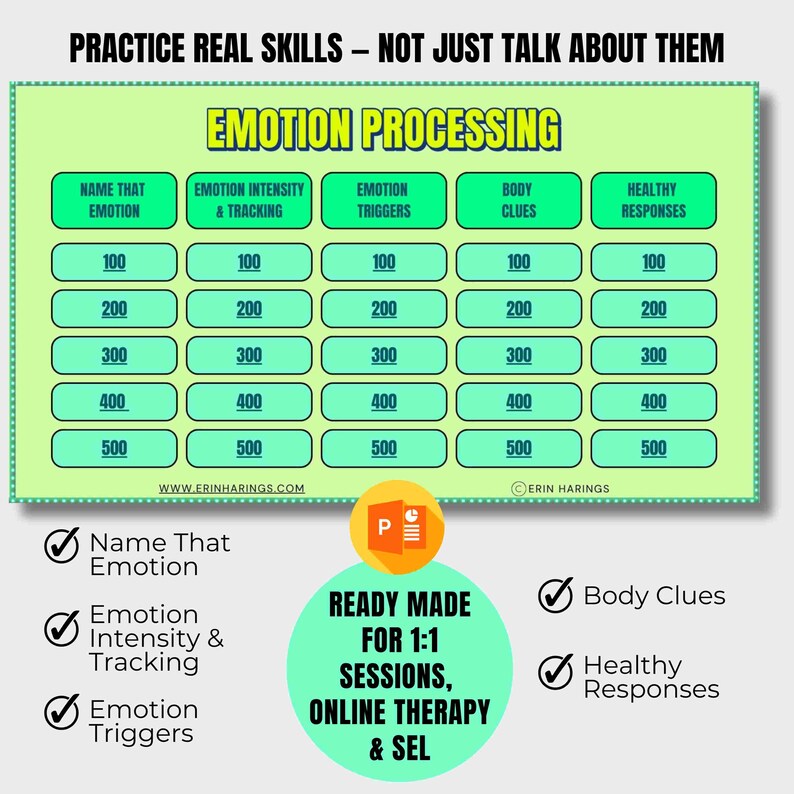 PRACTICE REAL SKILLS – NOT JUST TALK ABOUT THEM

EMOTION PROCESSING

| NAME THAT EMOTION | EMOTION INTENSITY & TRACKING | EMOTION TRIGGERS | BODY CLUES | HEALTHY RESPONSES |
|---|---|---|---|---|
| 100 | 100 | 100 | 100 | 100 |
| 200 | 200 | 200 | 200 | 200 |
| 300 | 300 | 300 | 300 | 300 |
| 400 | 400 | 400 | 400 | 400 |
| 500 | 500 | 500 | 500 | 500 |

WWW.ERINHARINGS.COM

©ERIN HARINGS

P

Name That Emotion

Emotion Intensity & Tracking

Emotion Triggers

READY MADE FOR 1:1 SESSIONS, ONLINE THERAPY & SEL

Body Clues

Healthy Responses